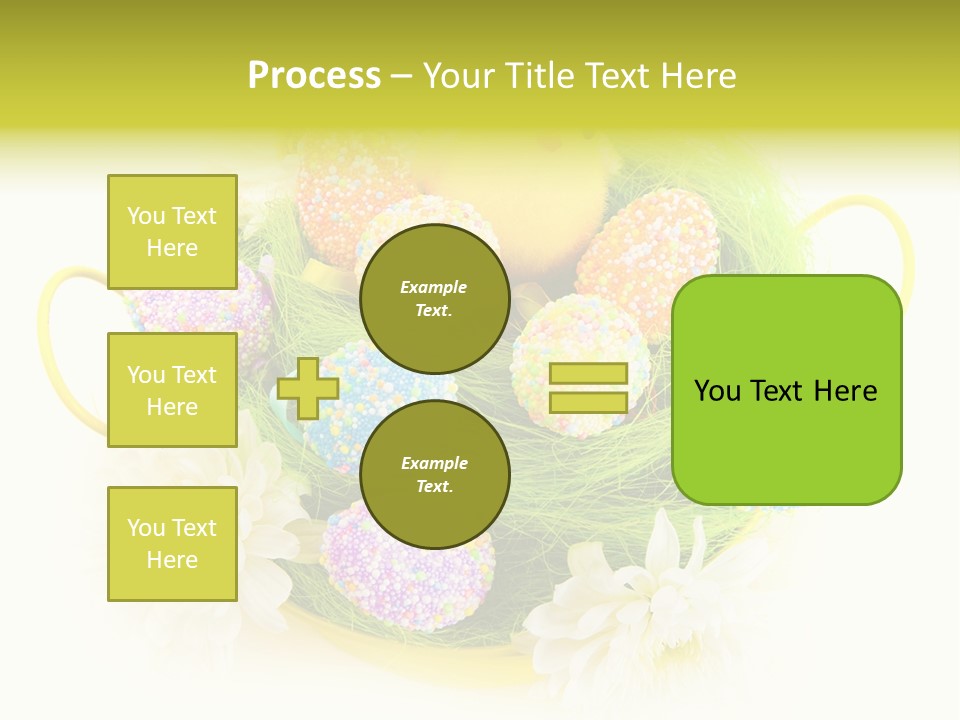 Process – Your Title Text Here

You Text Here

You Text Here

You Text Here

Example Text.

Example Text.

You Text Here